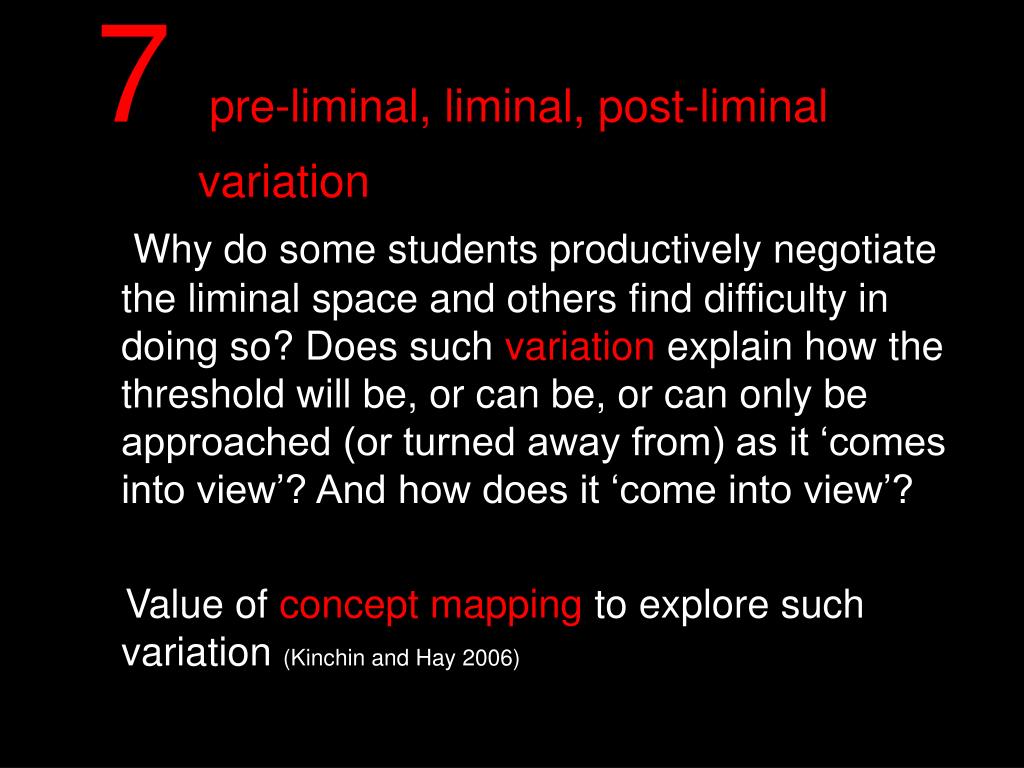 7 pre-liminal, liminal, post-liminal variation

Why do some students productively negotiate the liminal space and others find difficulty in doing so? Does such variation explain how the threshold will be, or can be, or can only be approached (or turned away from) as it ‘comes into view’? And how does it ‘come into view’?

Value of concept mapping to explore such variation (Kinchin and Hay 2006)